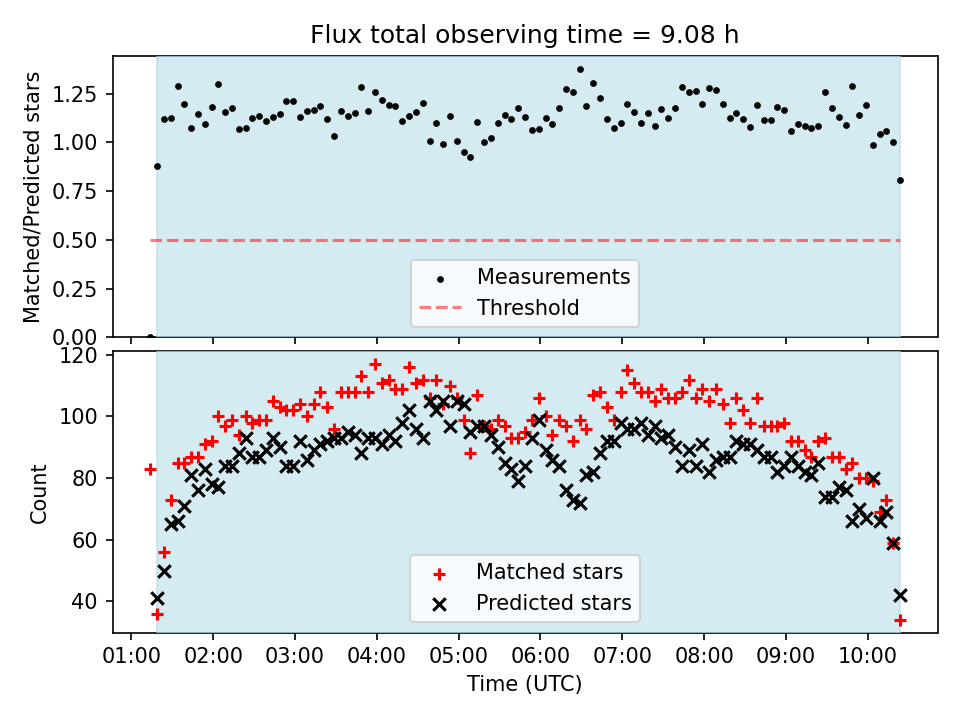 Flux total observing time = 9.08 h

Matched/Predicted stars

1.25
1.00
0.75
0.50
0.25
0.00

Measurements
Threshold

Count

120
100
80
60
40

Matched stars
Predicted stars

01:00 02:00 03:00 04:00 05:00 06:00 07:00 08:00 09:00 10:00

Time (UTC)